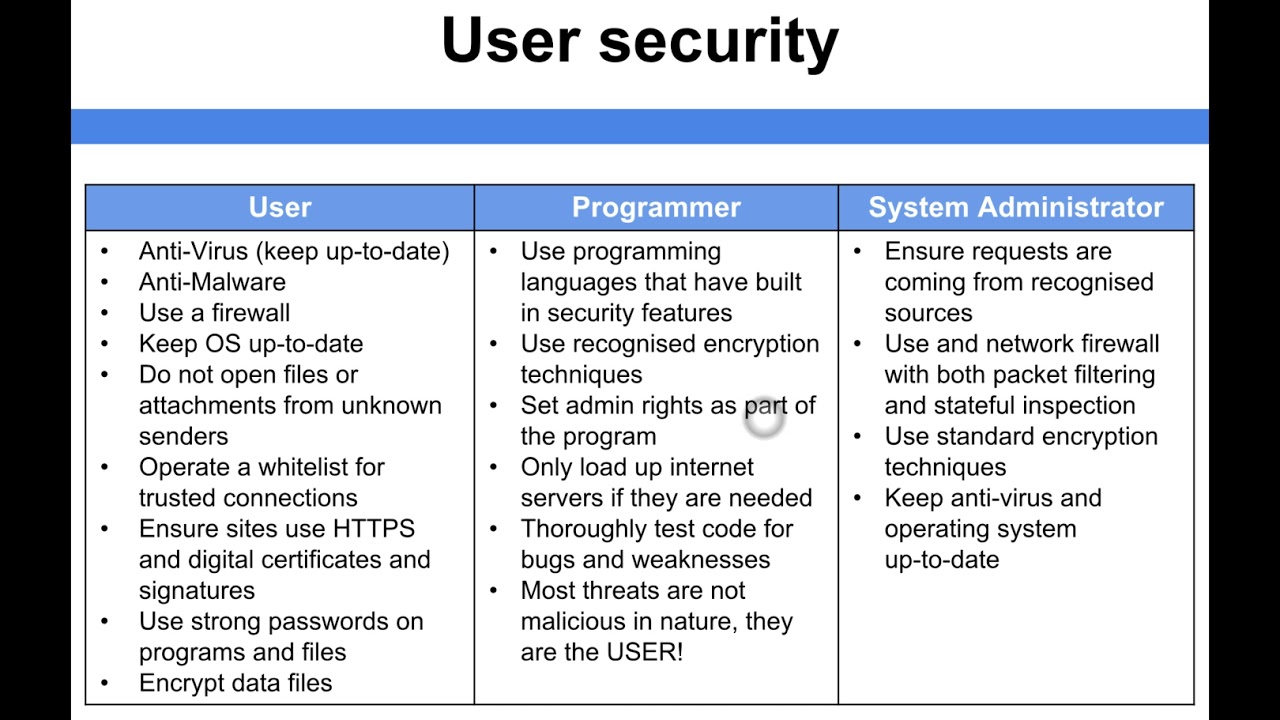 User security

| User | Programmer | System Administrator |
|---|---|---|
| • Anti-Virus (keep up-to-date) • Anti-Malware • Use a firewall • Keep OS up-to-date • Do not open files or attachments from unknown senders • Operate a whitelist for trusted connections • Ensure sites use HTTPS and digital certificates and signatures • Use strong passwords on programs and files • Encrypt data files | • Use programming languages that have built in security features • Use recognised encryption techniques • Set admin rights as part of the program • Only load up internet servers if they are needed • Thoroughly test code for bugs and weaknesses • Most threats are not malicious in nature, they are the USER! | • Ensure requests are coming from recognised sources • Use and network firewall with both packet filtering and stateful inspection • Use standard encryption techniques • Keep anti-virus and operating system up-to-date |